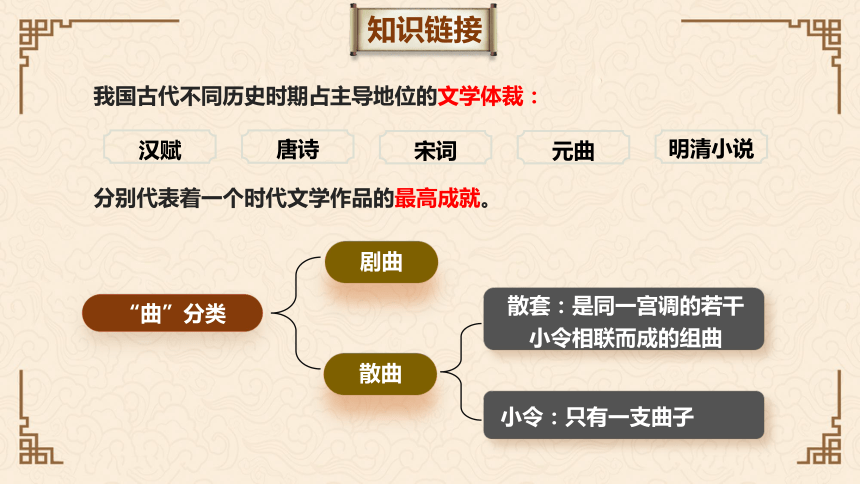 知识链接

我国古代不同历史时期占主导地位的文学体裁：

汉赋　唐诗　宋词　元曲　明清小说

分别代表着一个时代文学作品的最高成就。

“曲”分类

剧曲

散曲

散套：是同一宫调的若干小令相联而成的组曲

小令：只有一支曲子